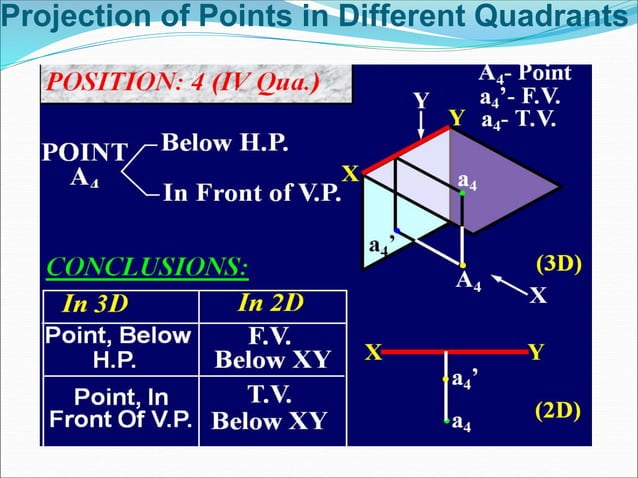 Projection of Points in Different Quadrants

POSITION: 4 (IV Qua.)

$A_4$- Point
$a_4$'- F.V.
$a_4$- T.V.

POINT $A_4$ Below H.P.
In Front of V.P.

Y
Y
X
$a_4$
$a_4$'
$A_4$
X
(3D)

CONCLUSIONS:

| In 3D | In 2D |
|---|---|
| Point, Below H.P. | F.V. Below XY |
| Point, In Front Of V.P. | T.V. Below XY |

X
Y
$a_4$'
$a_4$
(2D)